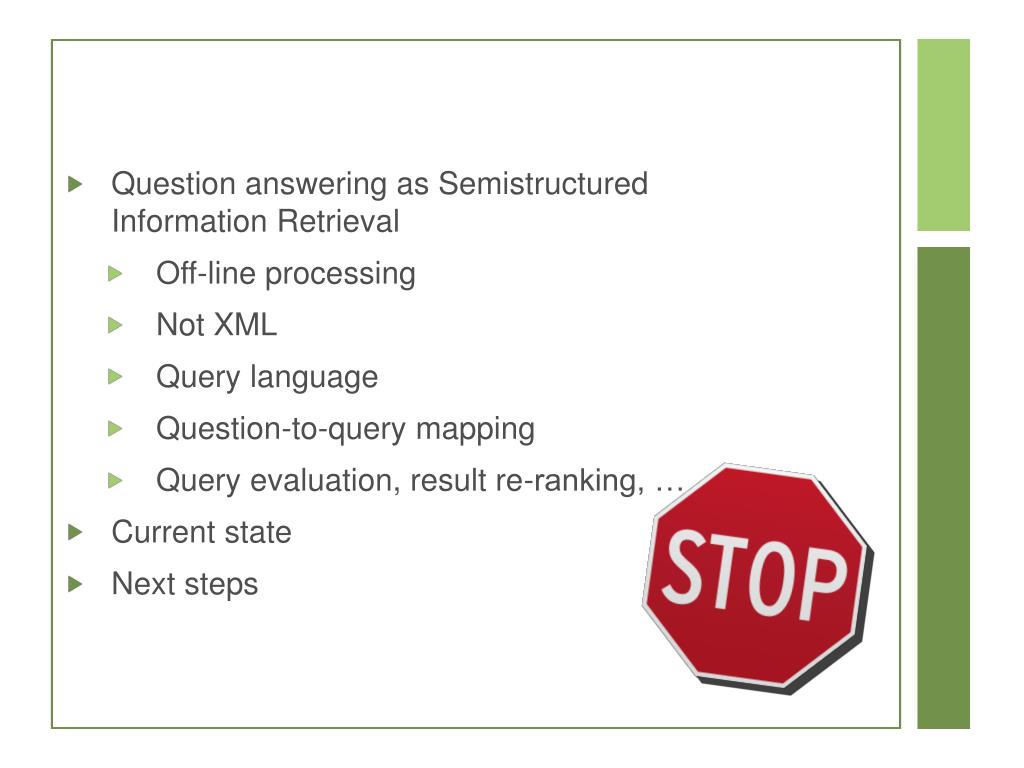 Question answering as Semistructured Information Retrieval

Off-line processing

Not XML

Query language

Question-to-query mapping

Query evaluation, result re-ranking, …

Current state

Next steps

STOP